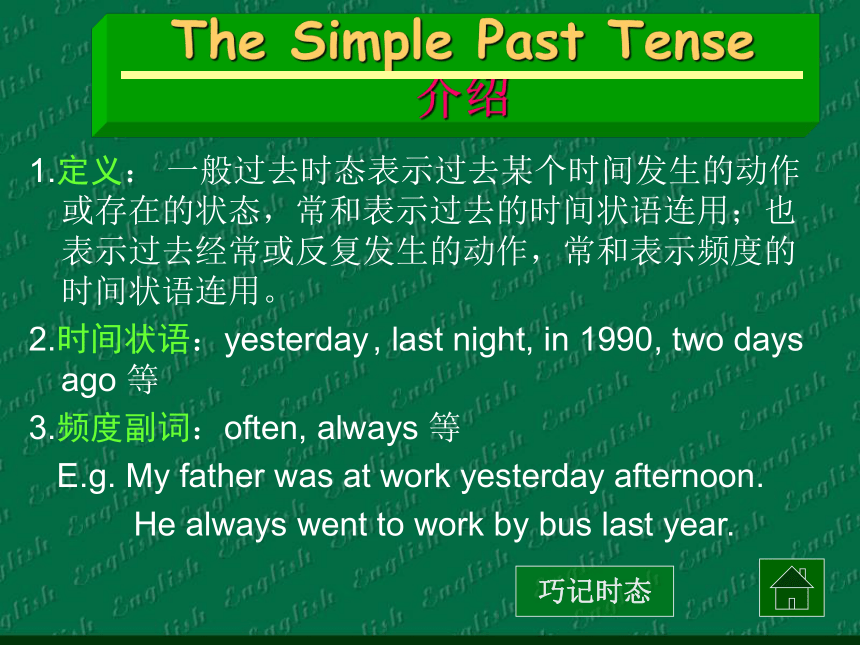 The Simple Past Tense
介绍

1.定义： 一般过去时态表示过去某个时间发生的动作或存在的状态，常和表示过去的时间状语连用；也表示过去经常或反复发生的动作，常和表示频度的时间状语连用。

2.时间状语：yesterday , last night, in 1990, two days ago 等

3.频度副词：often, always 等

E.g. My father was at work yesterday afternoon.

He always went to work by bus last year.

巧记时态